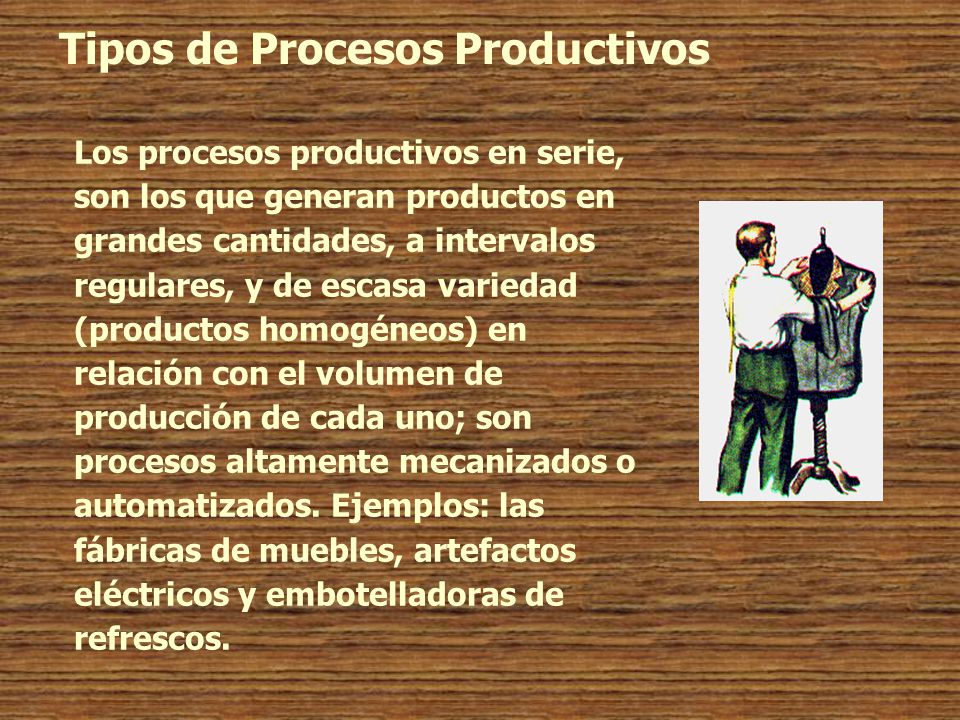 Tipos de Procesos Productivos

Los procesos productivos en serie, son los que generan productos en grandes cantidades, a intervalos regulares, y de escasa variedad (productos homogéneos) en relación con el volumen de producción de cada uno; son procesos altamente mecanizados o automatizados. Ejemplos: las fábricas de muebles, artefactos eléctricos y embotelladoras de refrescos.